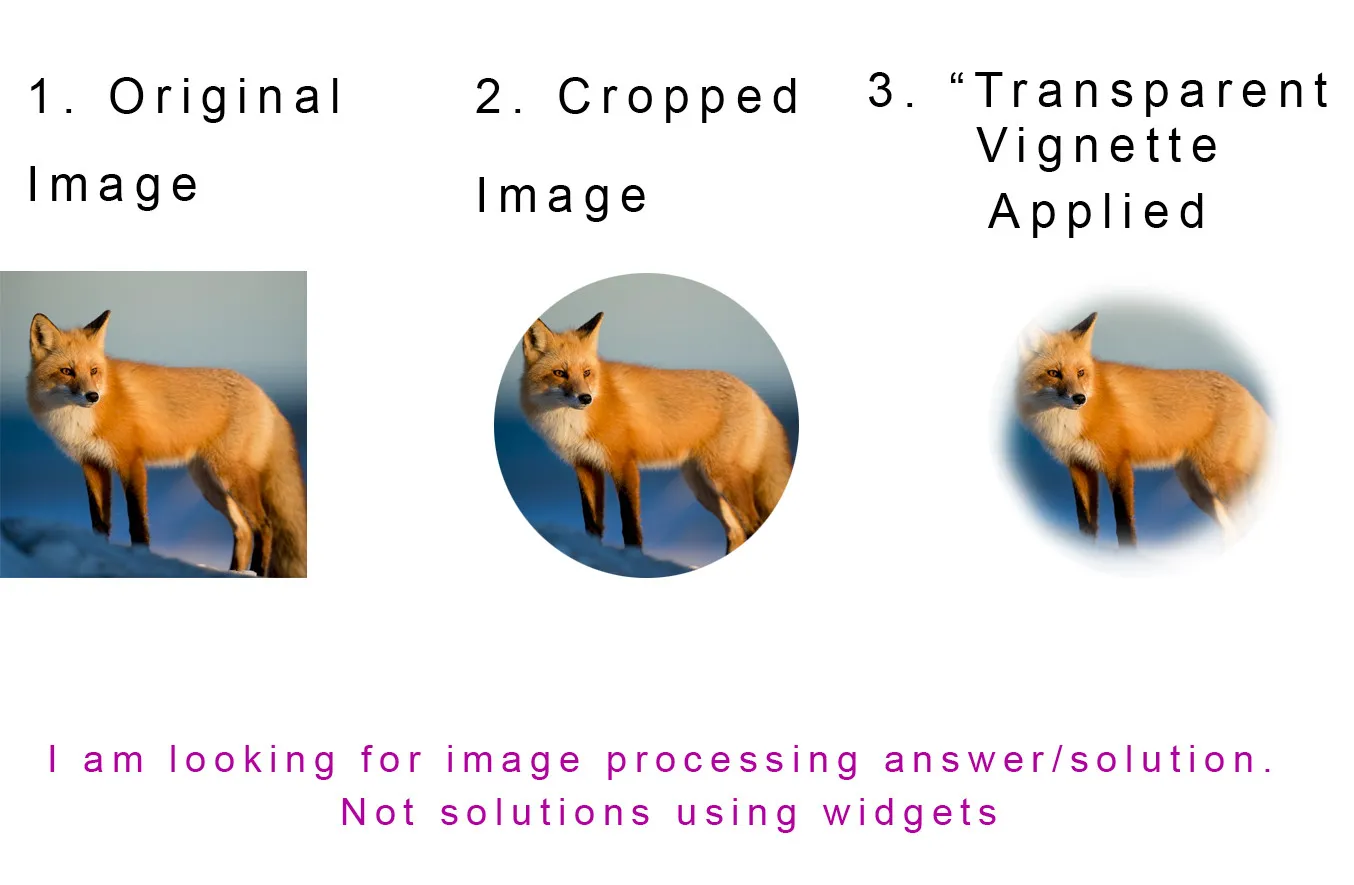 1. Original Image

2. Cropped Image

3. “Transparent Vignette Applied

I am looking for image processing answer/solution. Not solutions using widgets